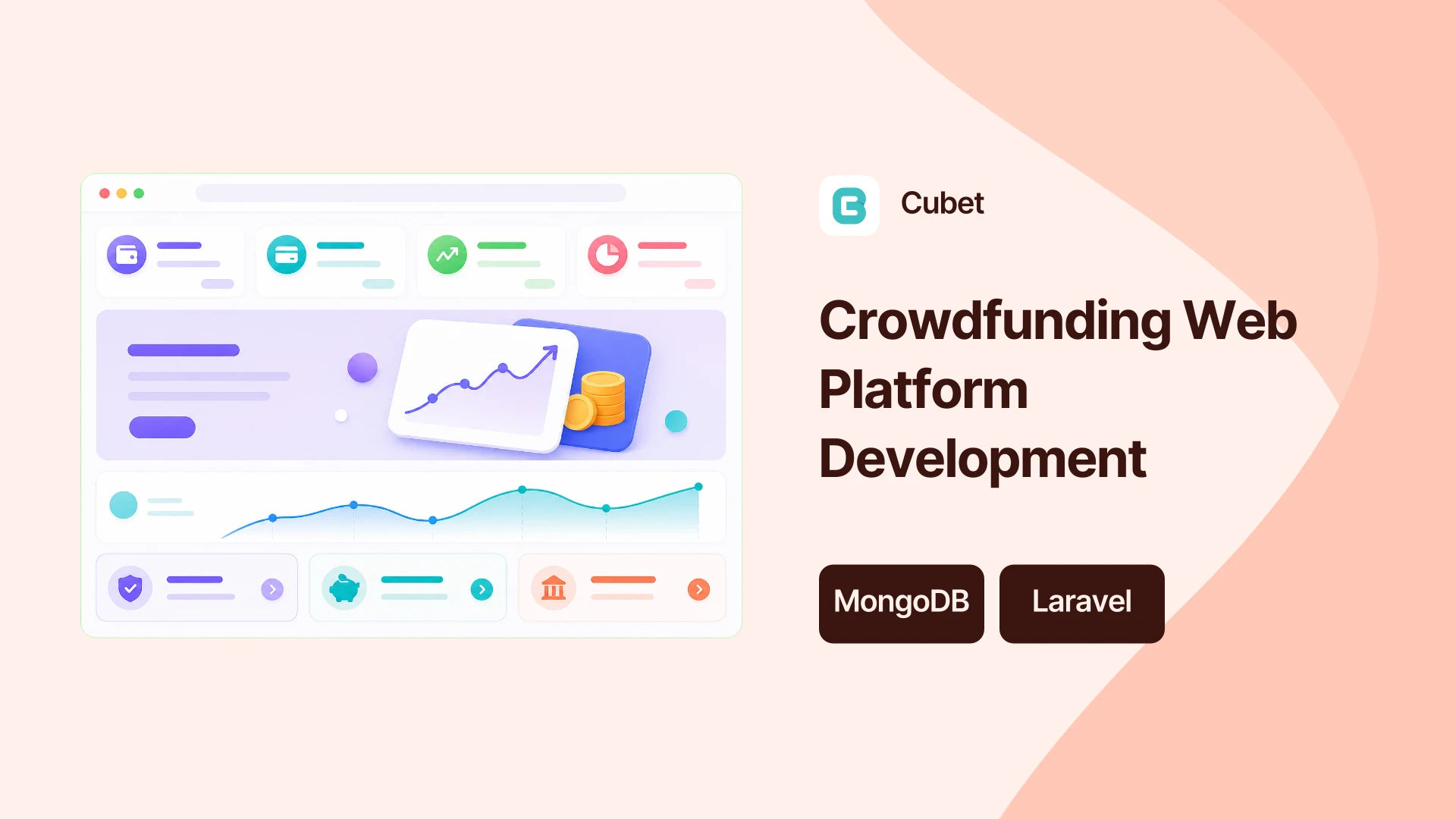 Cubet

Crowdfunding Web Platform Development

MongoDB

Laravel